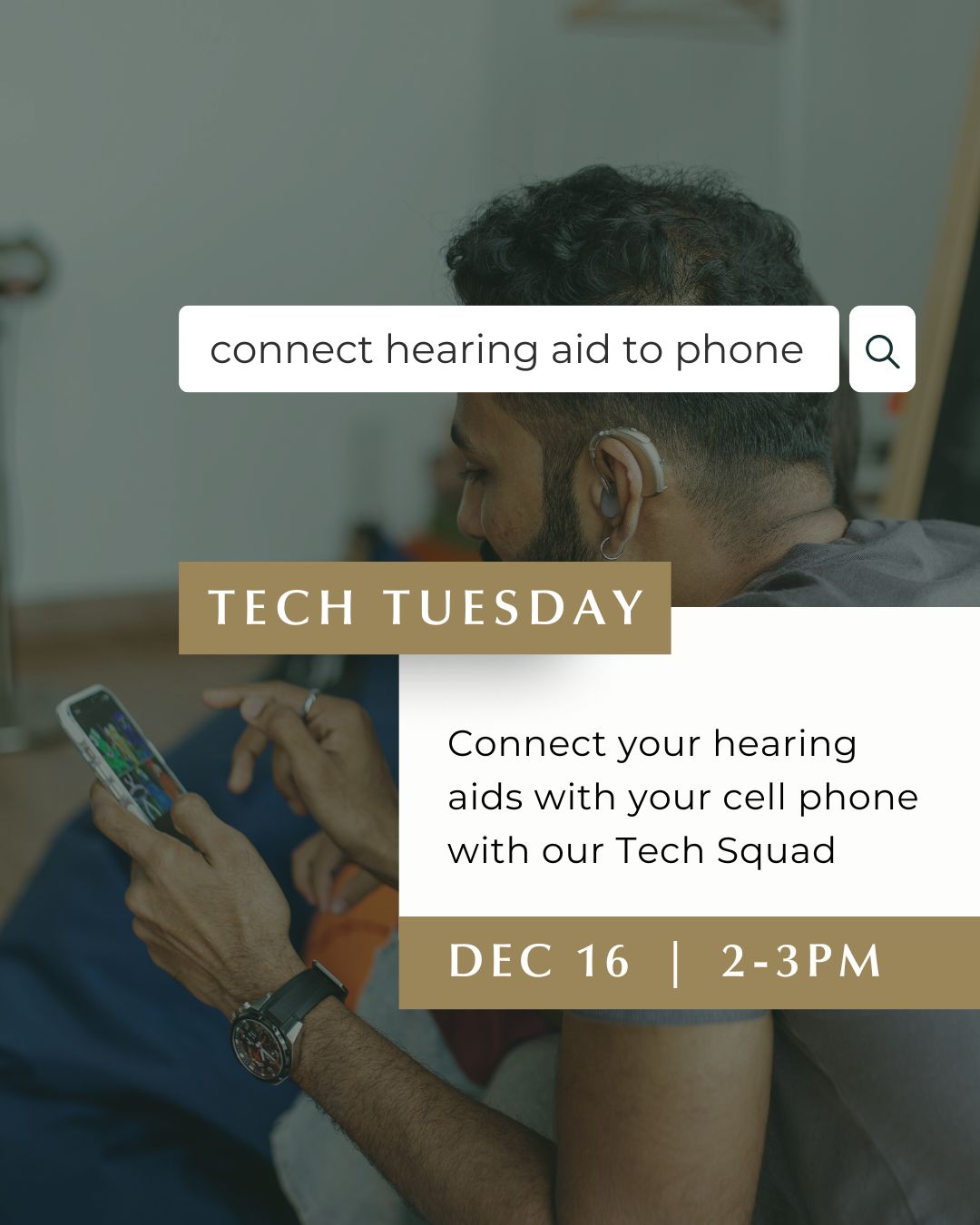 connect hearing aid to phone

TECH TUESDAY

Connect your hearing aids with your cell phone with our Tech Squad

DEC 16 | 2-3PM